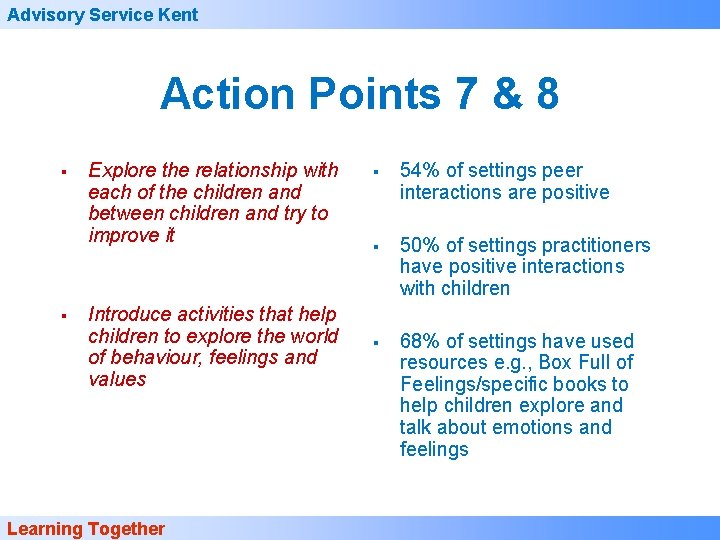 Advisory Service Kent

Action Points 7 & 8

▪ Explore the relationship with each of the children and between children and try to improve it

▪ Introduce activities that help children to explore the world of behaviour, feelings and values

▪ 54% of settings peer interactions are positive

▪ 50% of settings practitioners have positive interactions with children

▪ 68% of settings have used resources e.g., Box Full of Feelings/specific books to help children explore and talk about emotions and feelings

Learning Together